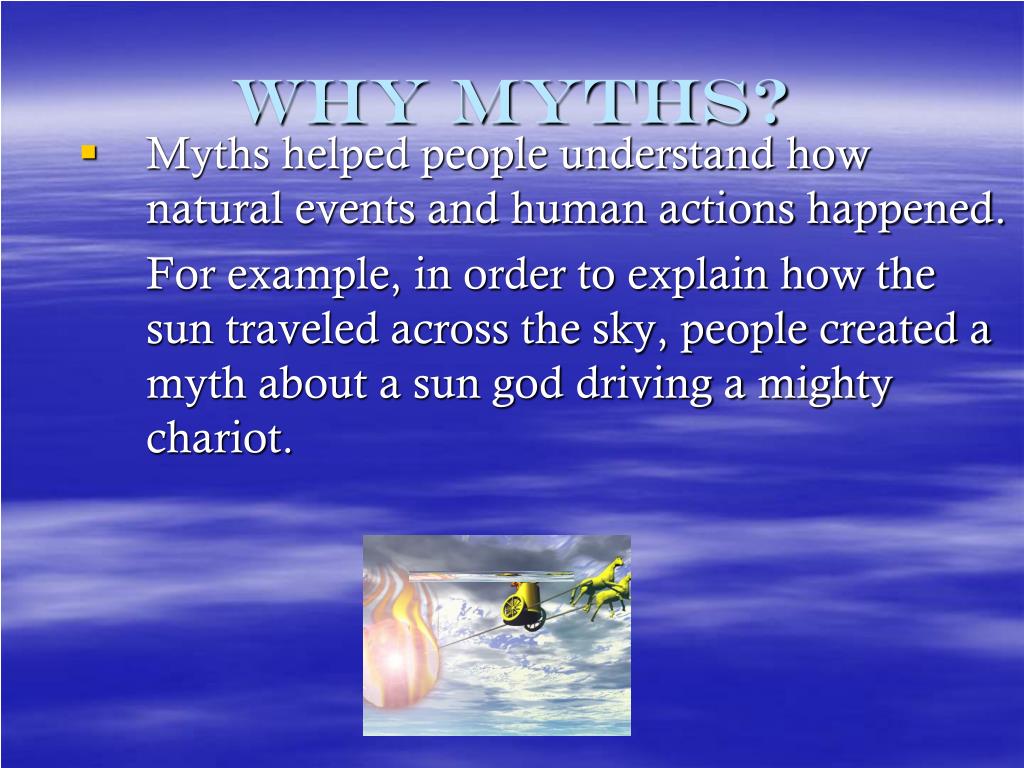 WHY MYTHS?

▪ Myths helped people understand how natural events and human actions happened.

For example, in order to explain how the sun traveled across the sky, people created a myth about a sun god driving a mighty chariot.